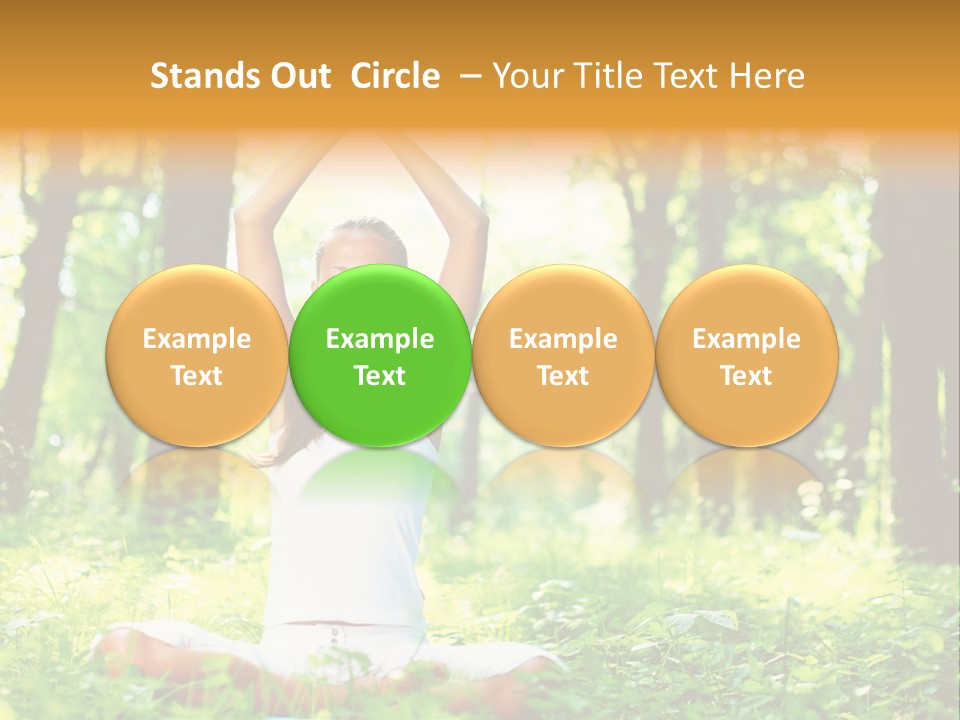 Stands Out Circle – Your Title Text Here

Example Text

Example Text

Example Text

Example Text